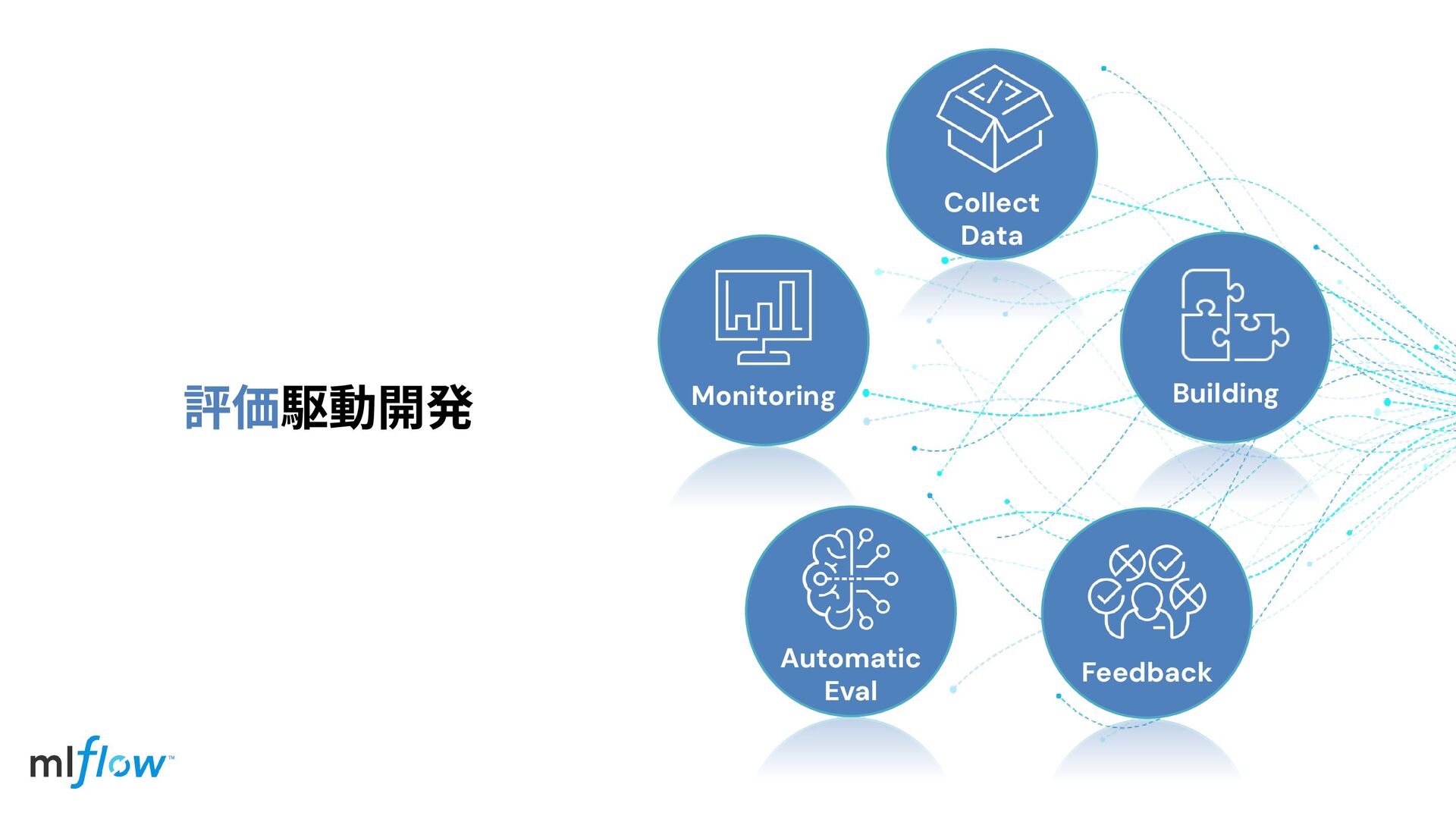 評価駆動開発

Collect Data

Monitoring

Building

Automatic Eval

Feedback

mlflow™